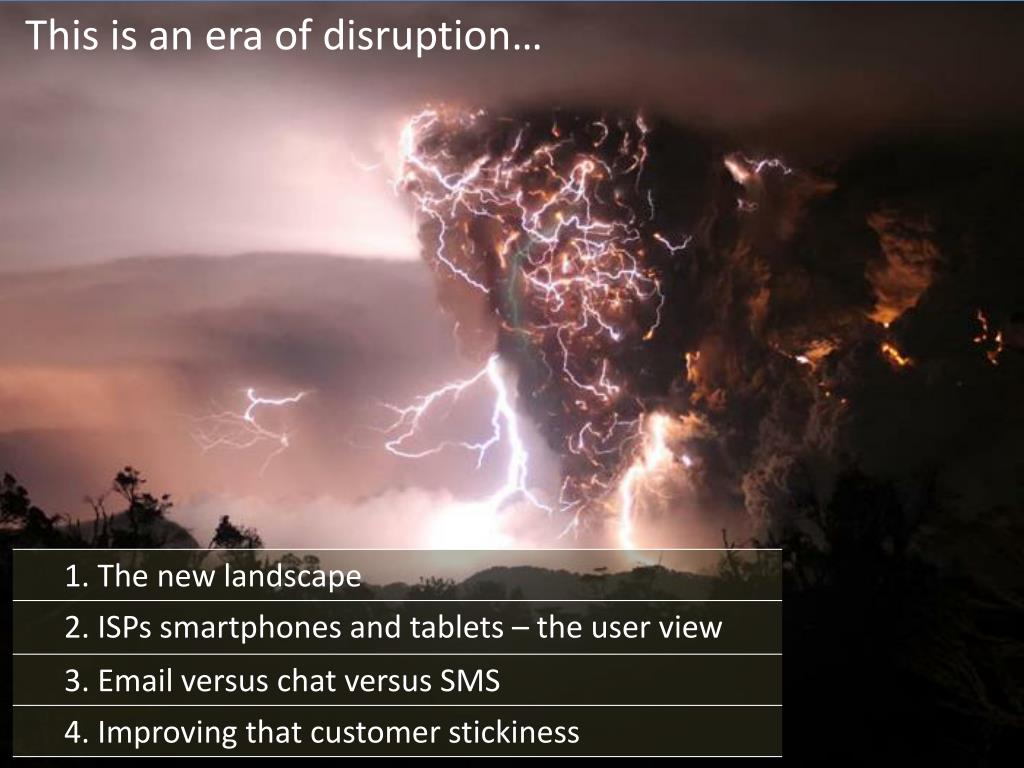 This is an era of disruption…

1. The new landscape

2. ISPs smartphones and tablets – the user view

3. Email versus chat versus SMS

4. Improving that customer stickiness